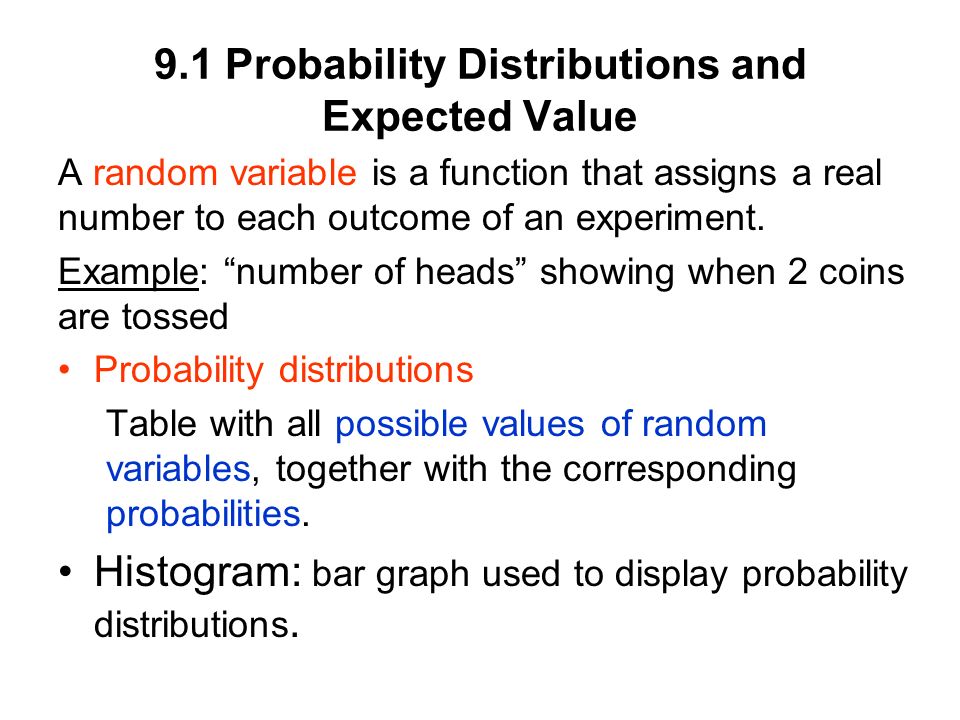 9.1 Probability Distributions and Expected Value

A random variable is a function that assigns a real number to each outcome of an experiment.

Example: “number of heads” showing when 2 coins are tossed

• Probability distributions

Table with all possible values of random variables, together with the corresponding probabilities.

• Histogram: bar graph used to display probability distributions.